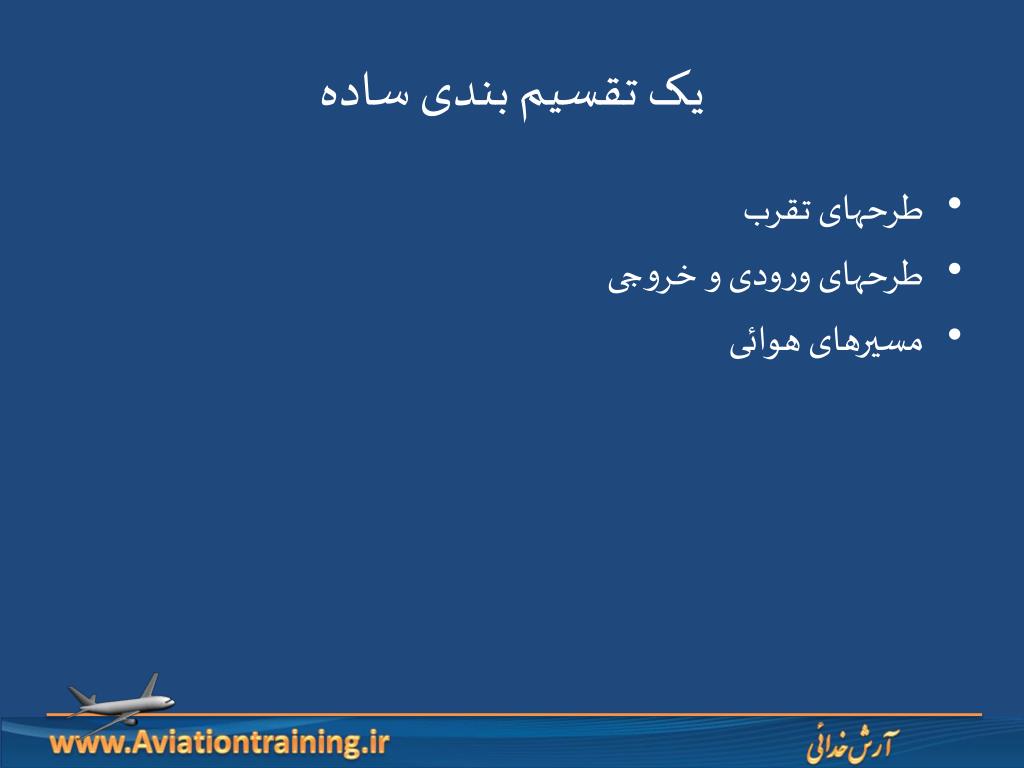 یک تقسیم بندی ساده

• طرحهای تقرب
• طرحهای ورودی و خروجی
• مسیرهای هوائی

www.Aviationtraining.ir

آرش خدائی